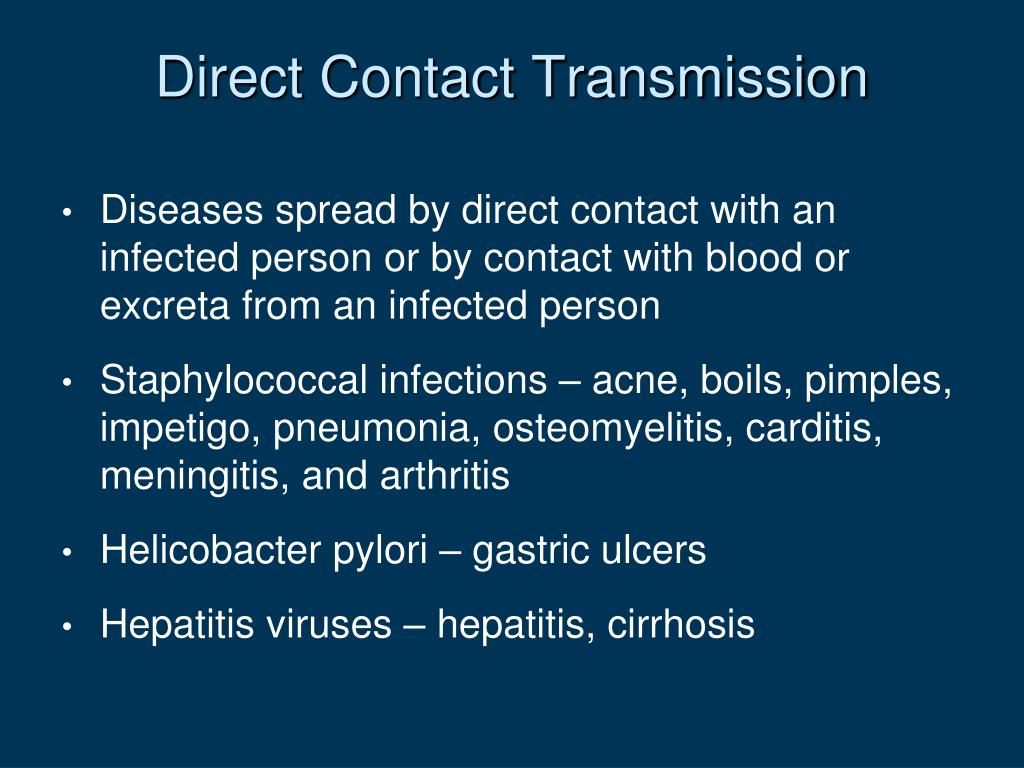 Direct Contact Transmission

• Diseases spread by direct contact with an infected person or by contact with blood or excreta from an infected person

• Staphylococcal infections – acne, boils, pimples, impetigo, pneumonia, osteomyelitis, carditis, meningitis, and arthritis

• Helicobacter pylori – gastric ulcers

• Hepatitis viruses – hepatitis, cirrhosis